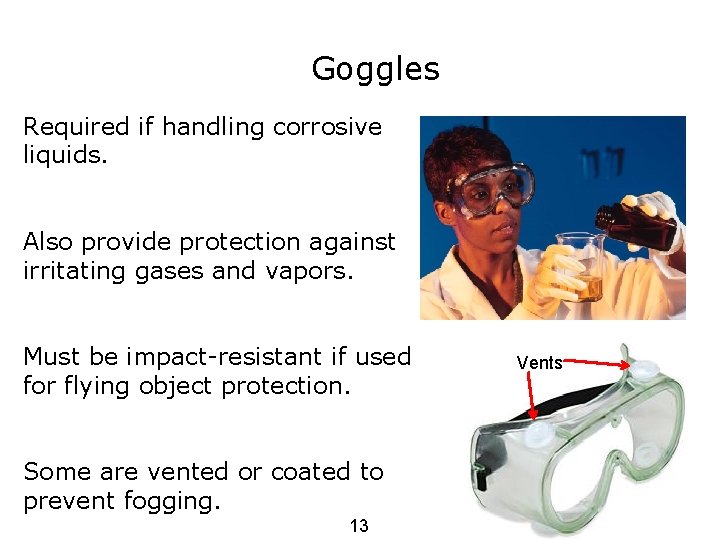 Goggles

Required if handling corrosive liquids.

Also provide protection against irritating gases and vapors.

Must be impact-resistant if used for flying object protection.

Some are vented or coated to prevent fogging.

Vents

13